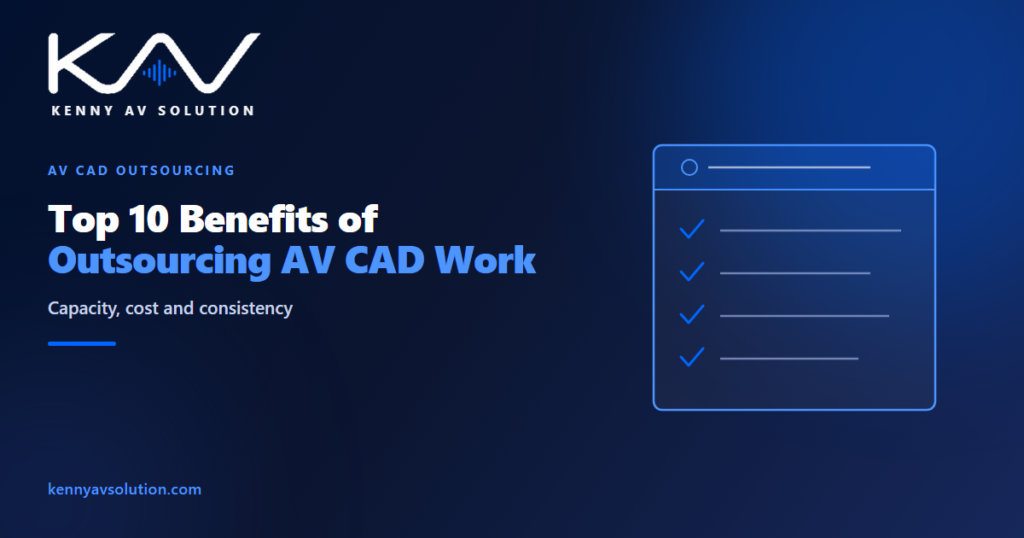 KAV
KENNY AV SOLUTION

AV CAD OUTSOURCING

Top 10 Benefits of Outsourcing AV CAD Work

Capacity, cost and consistency

kennyavsolution.com